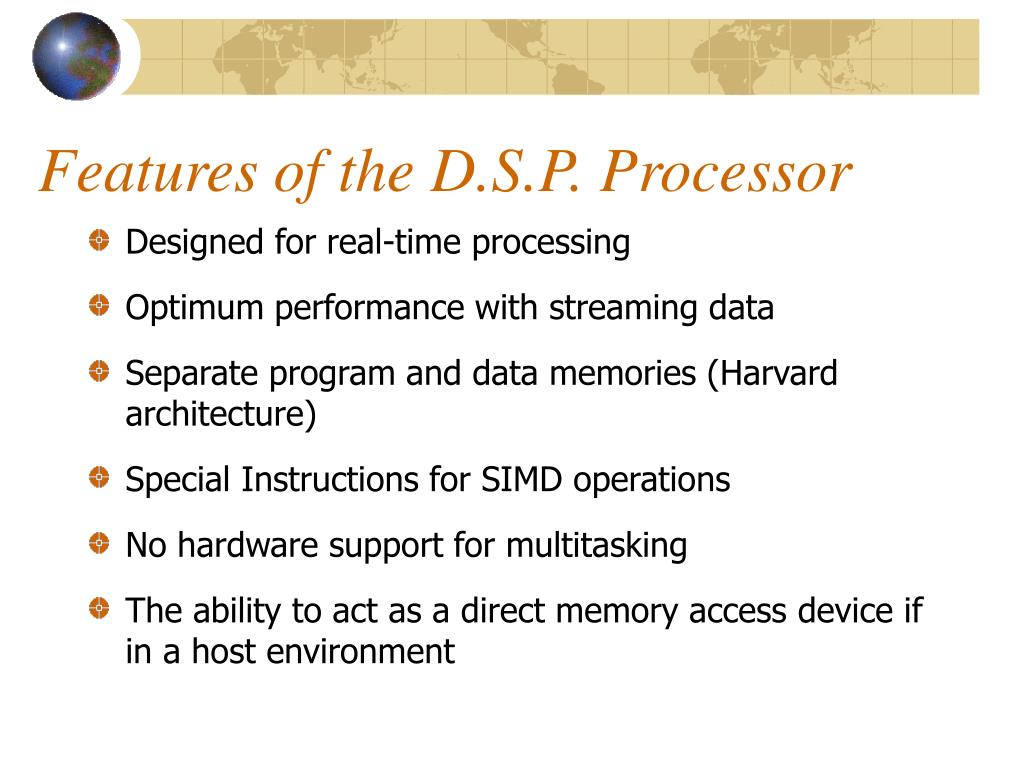 Features of the D.S.P. Processor

Designed for real-time processing

Optimum performance with streaming data

Separate program and data memories (Harvard architecture)

Special Instructions for SIMD operations

No hardware support for multitasking

The ability to act as a direct memory access device if in a host environment